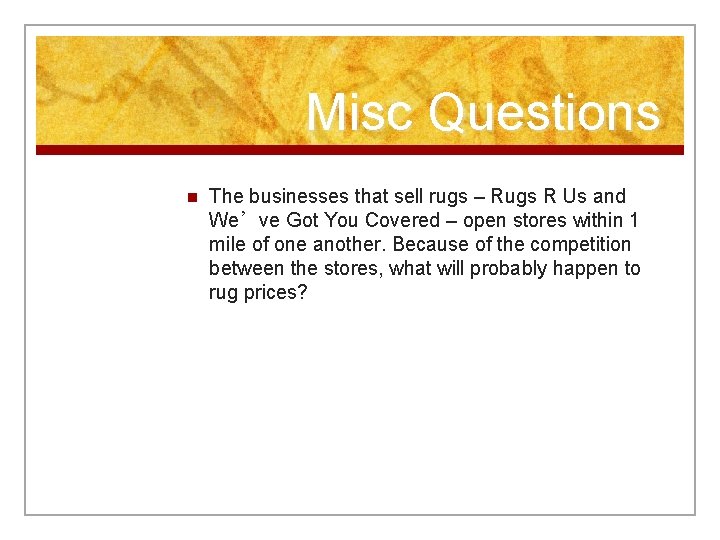 Misc Questions

The businesses that sell rugs – Rugs R Us and We’ ve Got You Covered – open stores within 1 mile of one another. Because of the competition between the stores, what will probably happen to rug prices?